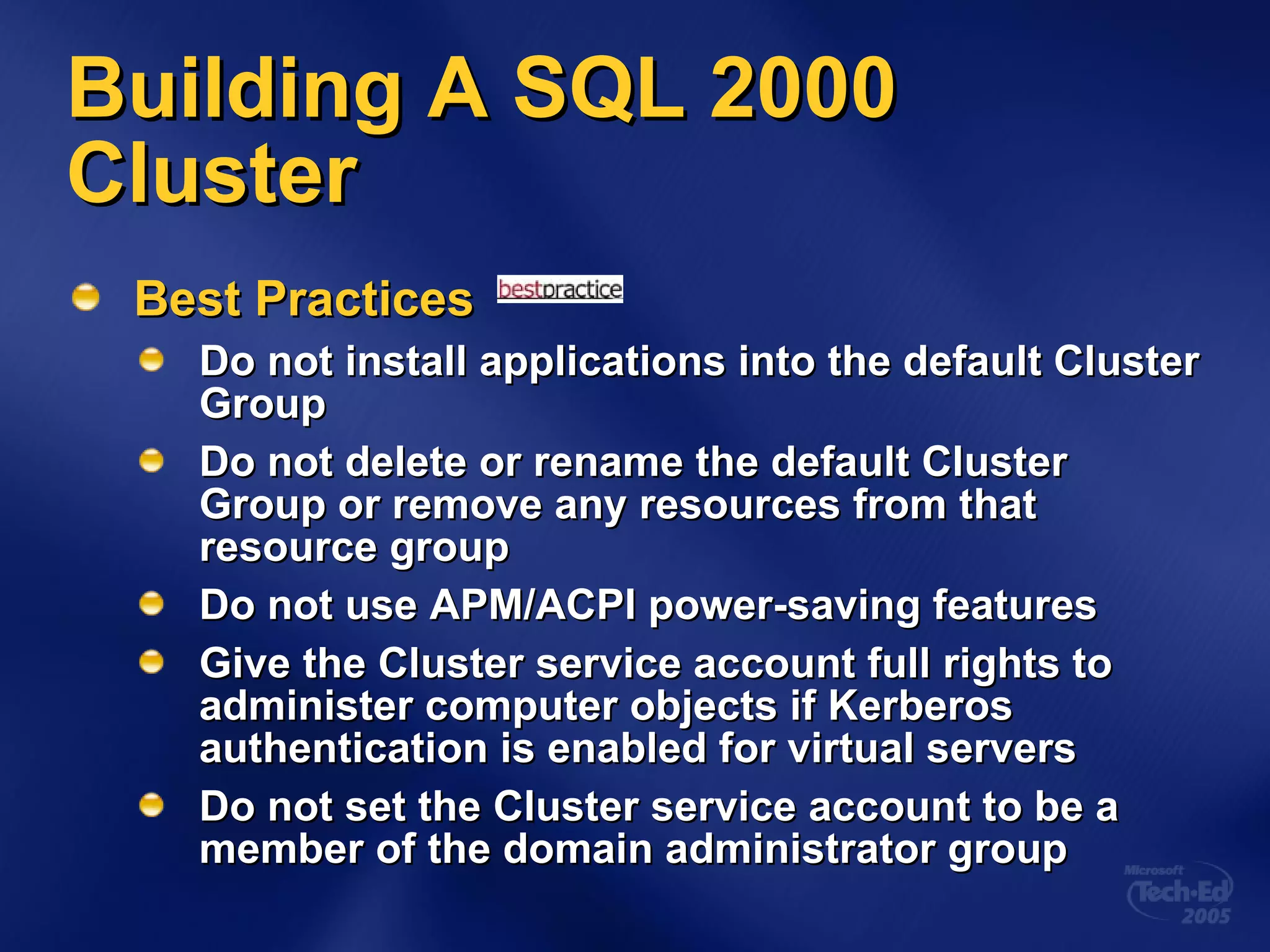 Building A SQL 2000 Cluster

Best Practices bestpractice

Do not install applications into the default Cluster Group

Do not delete or rename the default Cluster Group or remove any resources from that resource group

Do not use APM/ACPI power-saving features

Give the Cluster service account full rights to administer computer objects if Kerberos authentication is enabled for virtual servers

Do not set the Cluster service account to be a member of the domain administrator group

Microsoft Tech·Ed 2005